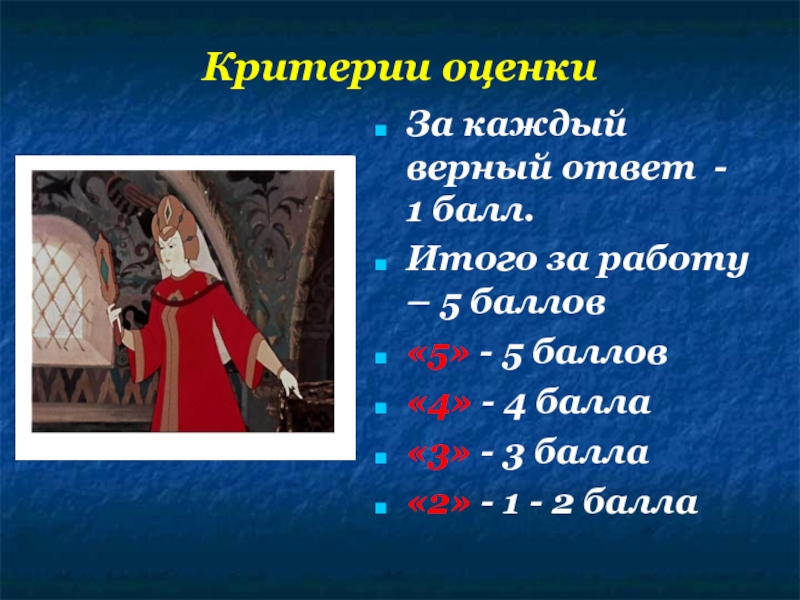 Критерии оценки

За каждый верный ответ - 1 балл.

Итого за работу – 5 баллов

«5» - 5 баллов

«4» - 4 балла

«3» - 3 балла

«2» - 1 - 2 балла